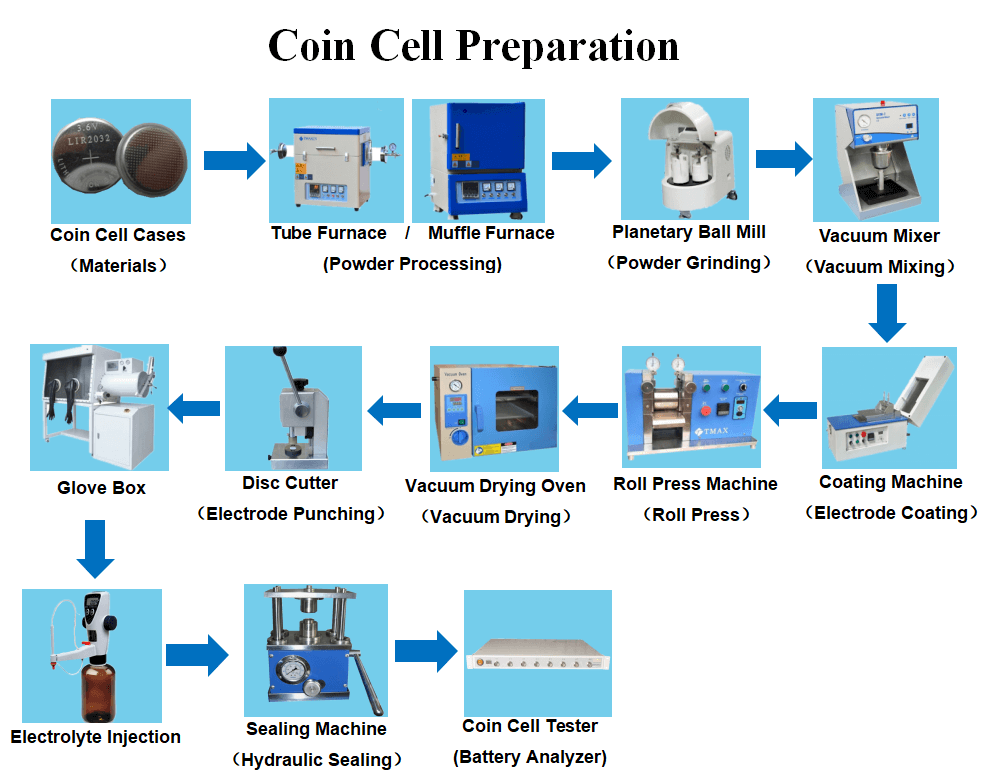 Coin Cell Preparation

3.6V LIR2032

Coin Cell Cases
（Materials）

Tube Furnace / Muffle Furnace
(Powder Processing)

Planetary Ball Mill
（Powder Grinding）

Vacuum Mixer
（Vacuum Mixing）

Coating Machine
（Electrode Coating）

TMAX

Roll Press Machine
（Roll Press）

Vacuum Drying Oven
（Vacuum Drying）

Disc Cutter
（Electrode Punching）

Glove Box

Electrolyte Injection

Sealing Machine
（Hydraulic Sealing）

Coin Cell Tester
(Battery Analyzer)